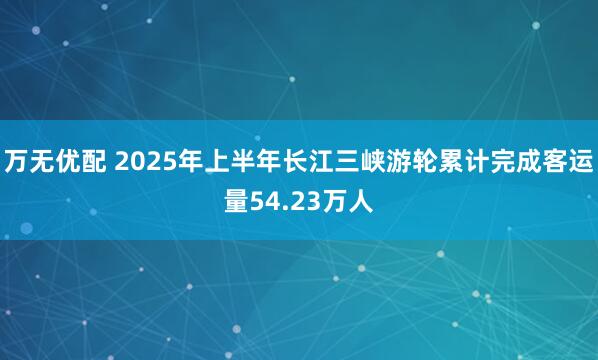 万无优配 2025年上半年长江三峡游轮累计完成客运量54.23万人